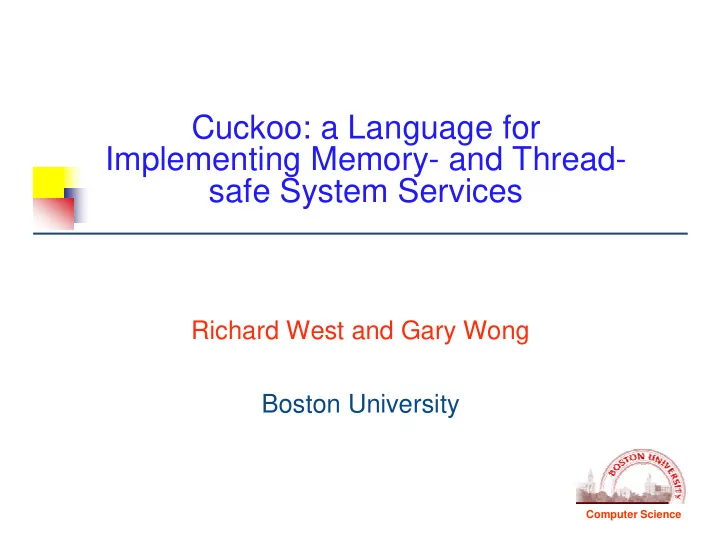 Cuckoo: a Language for Implementing Memory- and Thread-safe System Services

Richard West and Gary Wong

Boston University

BOSTON UNIVERSITY

Computer Science